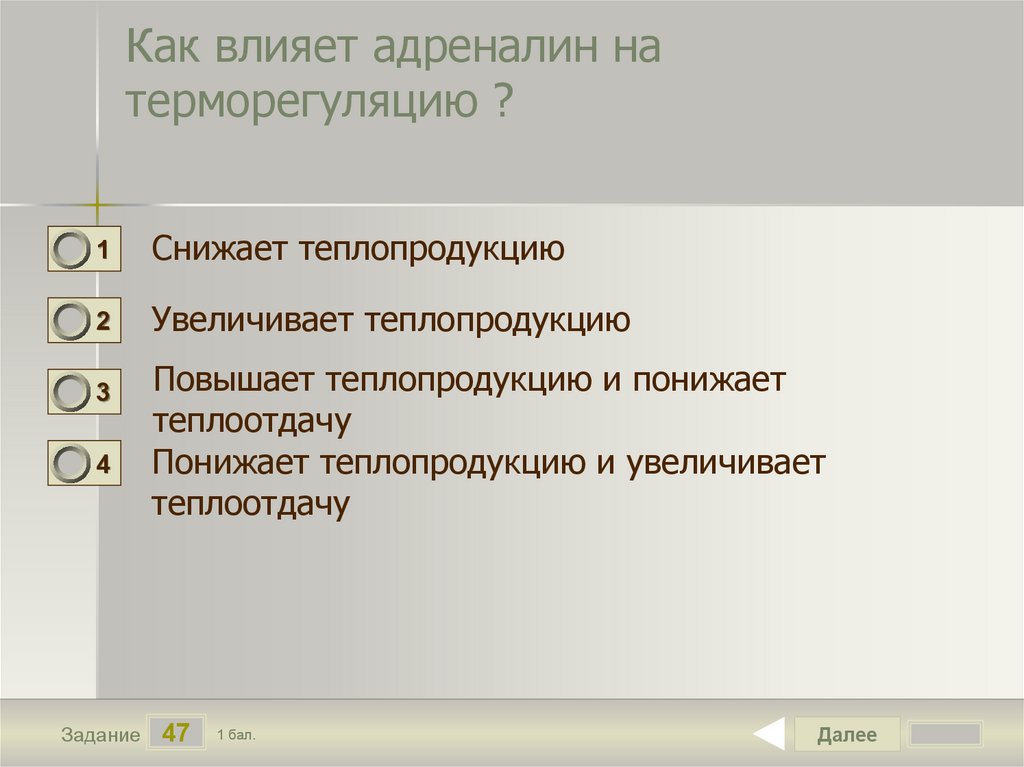 Как влияет адреналин на терморегуляцию ?

1 Снижает теплопродукцию

2 Увеличивает теплопродукцию

3 Повышает теплопродукцию и понижает теплоотдачу

4 Понижает теплопродукцию и увеличивает теплоотдачу

Задание 47 1 бал.

Далее